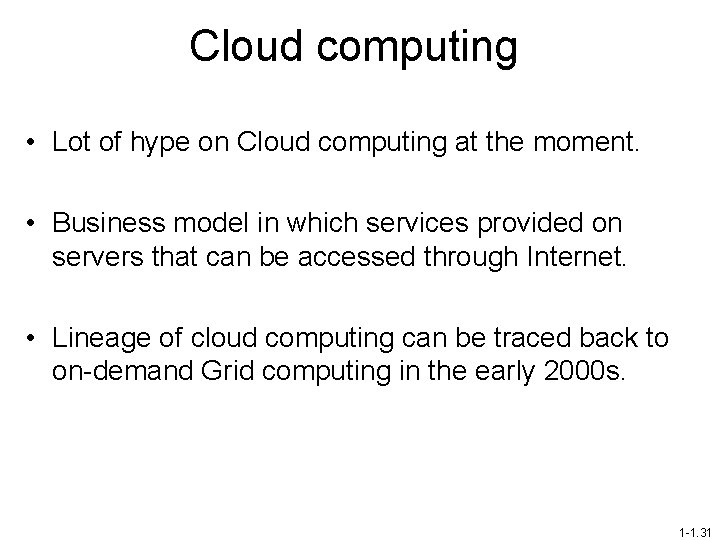 Cloud computing

• Lot of hype on Cloud computing at the moment.

• Business model in which services provided on servers that can be accessed through Internet.

• Lineage of cloud computing can be traced back to on-demand Grid computing in the early 2000s.

1-1.31